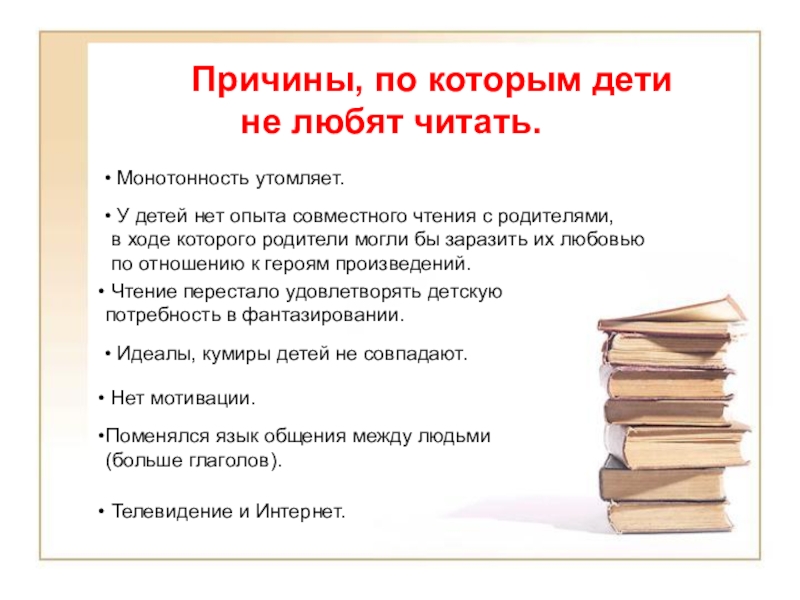 Причины, по которым дети не любят читать.

• Монотонность утомляет.

• У детей нет опыта совместного чтения с родителями, в ходе которого родители могли бы заразить их любовью по отношению к героям произведений.

• Чтение перестало удовлетворять детскую потребность в фантазировании.

• Идеалы, кумиры детей не совпадают.

• Нет мотивации.

•Поменялся язык общения между людьми (больше глаголов).

• Телевидение и Интернет.